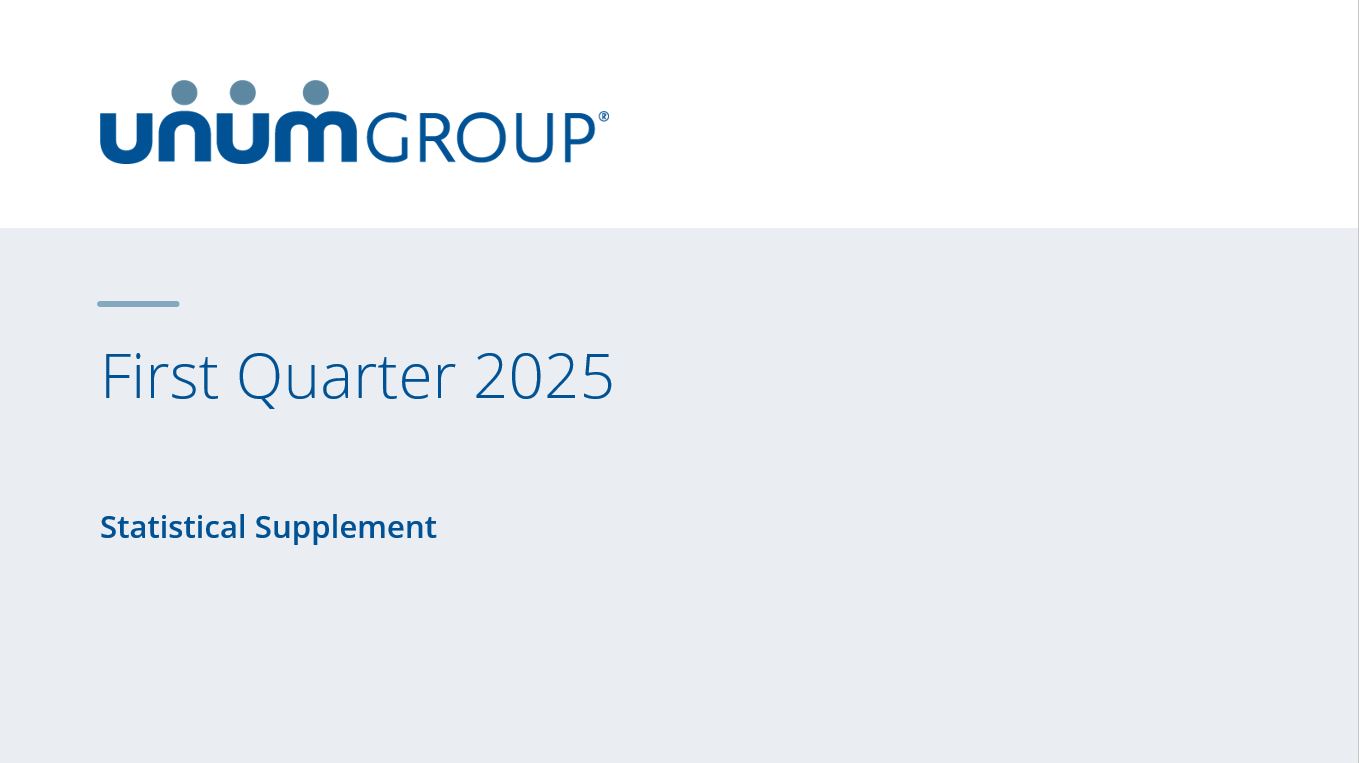 unum GROUP®

First Quarter 2025

Statistical Supplement